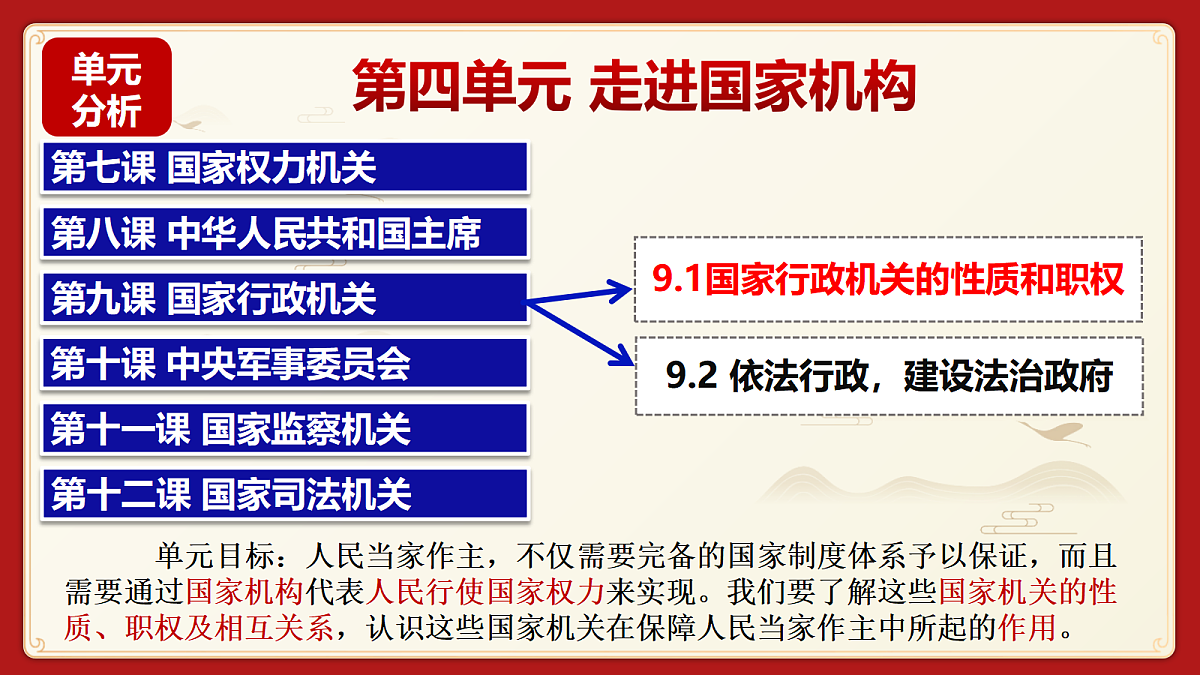 单元分析

第四单元 走进国家机构

第七课 国家权力机关

第八课 中华人民共和国主席

第九课 国家行政机关

第十课 中央军事委员会

第十一课 国家监察机关

第十二课 国家司法机关

9.1国家行政机关的性质和职权

9.2 依法行政，建设法治政府

单元目标：人民当家作主，不仅需要完备的国家制度体系予以保证，而且需要通过国家机构代表人民行使国家权力来实现。我们要了解这些国家机关的性质、职权及相互关系，认识这些国家机关在保障人民当家作主中所起的作用。